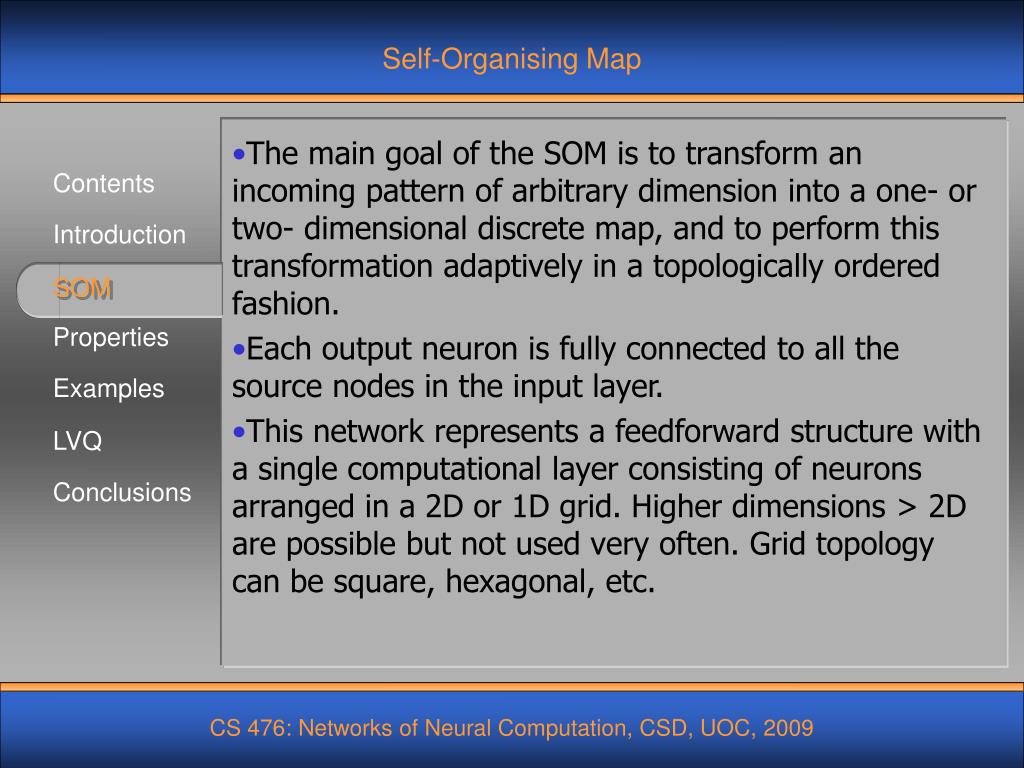 Self-Organising Map

Contents
Introduction
SOM
Properties
Examples
LVQ
Conclusions

•The main goal of the SOM is to transform an incoming pattern of arbitrary dimension into a one- or two- dimensional discrete map, and to perform this transformation adaptively in a topologically ordered fashion.

•Each output neuron is fully connected to all the source nodes in the input layer.

•This network represents a feedforward structure with a single computational layer consisting of neurons arranged in a 2D or 1D grid. Higher dimensions > 2D are possible but not used very often. Grid topology can be square, hexagonal, etc.

CS 476: Networks of Neural Computation, CSD, UOC, 2009